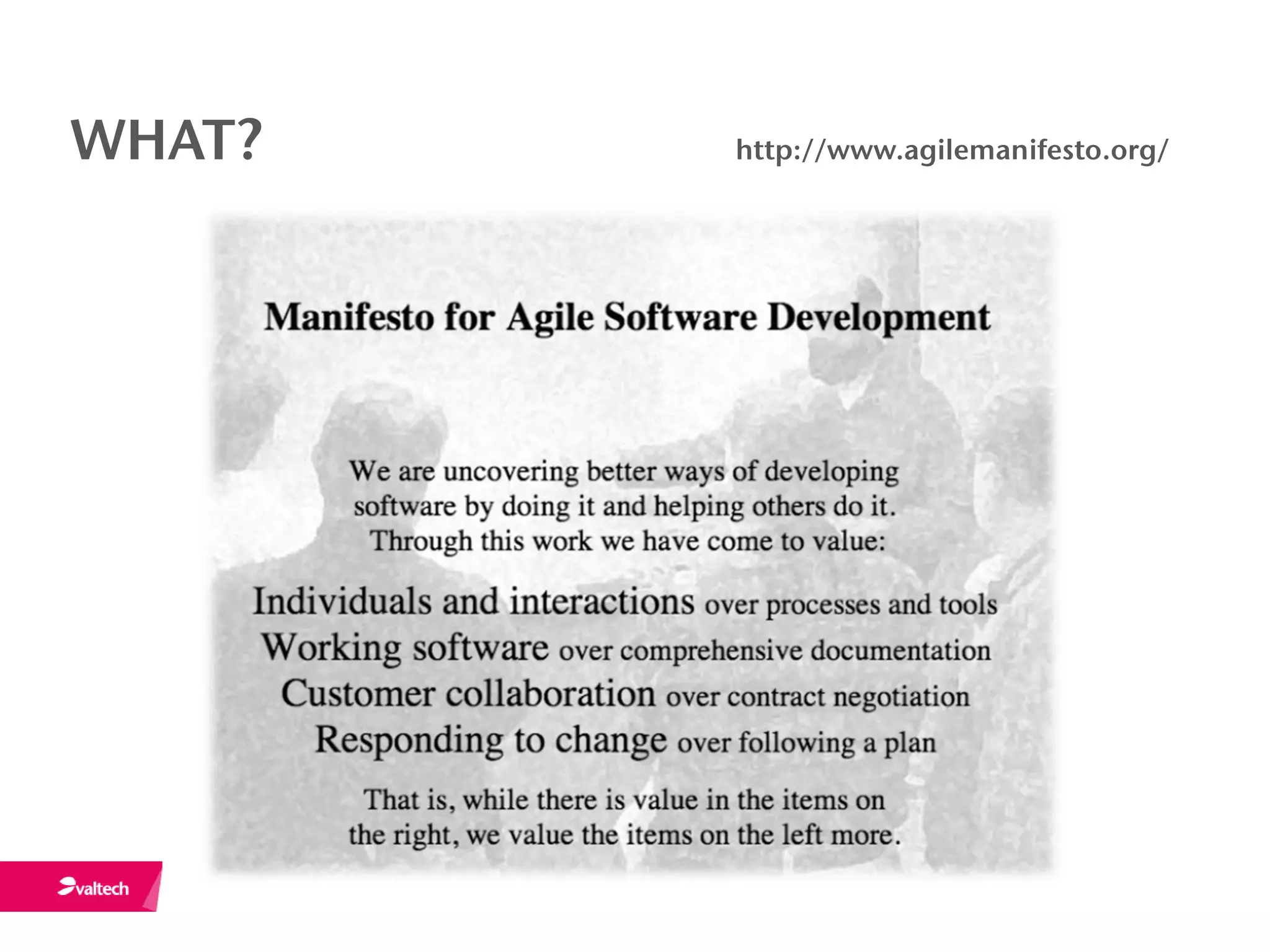 WHAT?

http://www.agilemanifesto.org/

Manifesto for Agile Software Development

We are uncovering better ways of developing software by doing it and helping others do it. Through this work we have come to value:

Individuals and interactions over processes and tools
Working software over comprehensive documentation
Customer collaboration over contract negotiation
Responding to change over following a plan

That is, while there is value in the items on the right, we value the items on the left more.

valtech